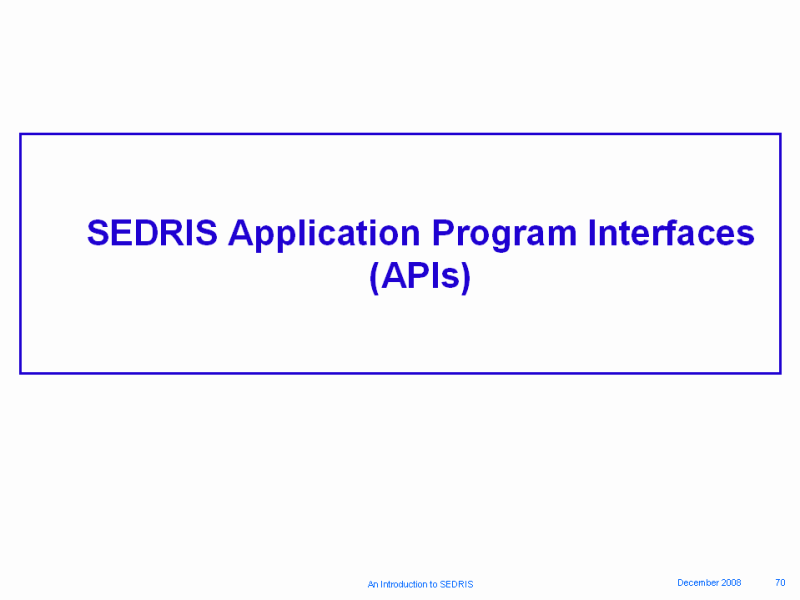 SEDRIS Application Program Interfaces (APIs)

An Introduction to SEDRIS

December 2008

70